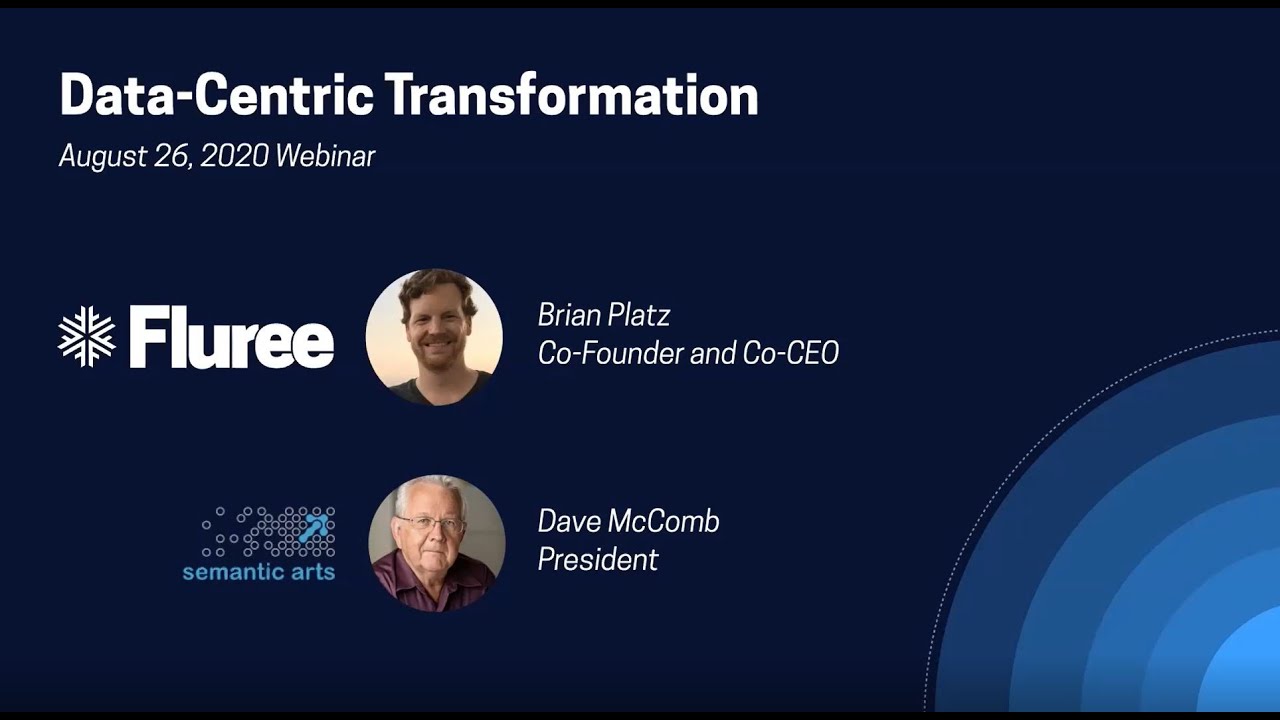 Data-Centric Transformation

August 26, 2020 Webinar

Fluree

Brian Platz
Co-Founder and Co-CEO

semantic arts

Dave McComb
President